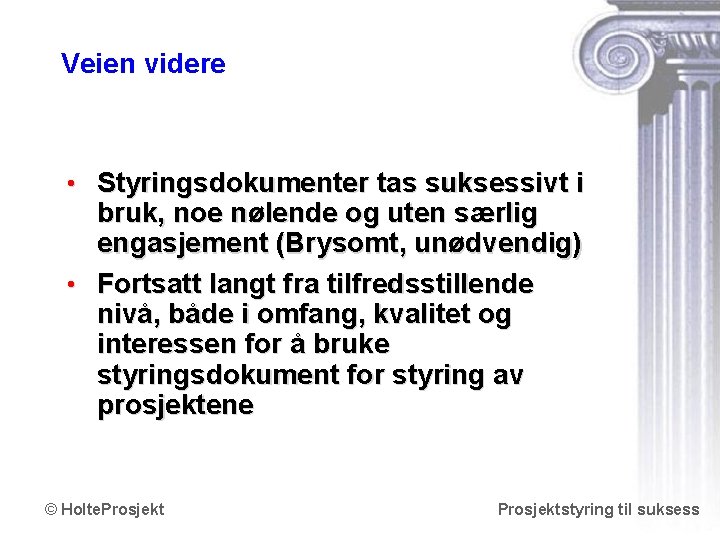 Veien videre

• Styringsdokumenter tas suksessivt i bruk, noe nølende og uten særlig engasjement (Brysomt, unødvendig)

• Fortsatt langt fra tilfredsstillende nivå, både i omfang, kvalitet og interessen for å bruke styringsdokument for styring av prosjektene

© HolteProsjekt

Prosjektstyring til suksess